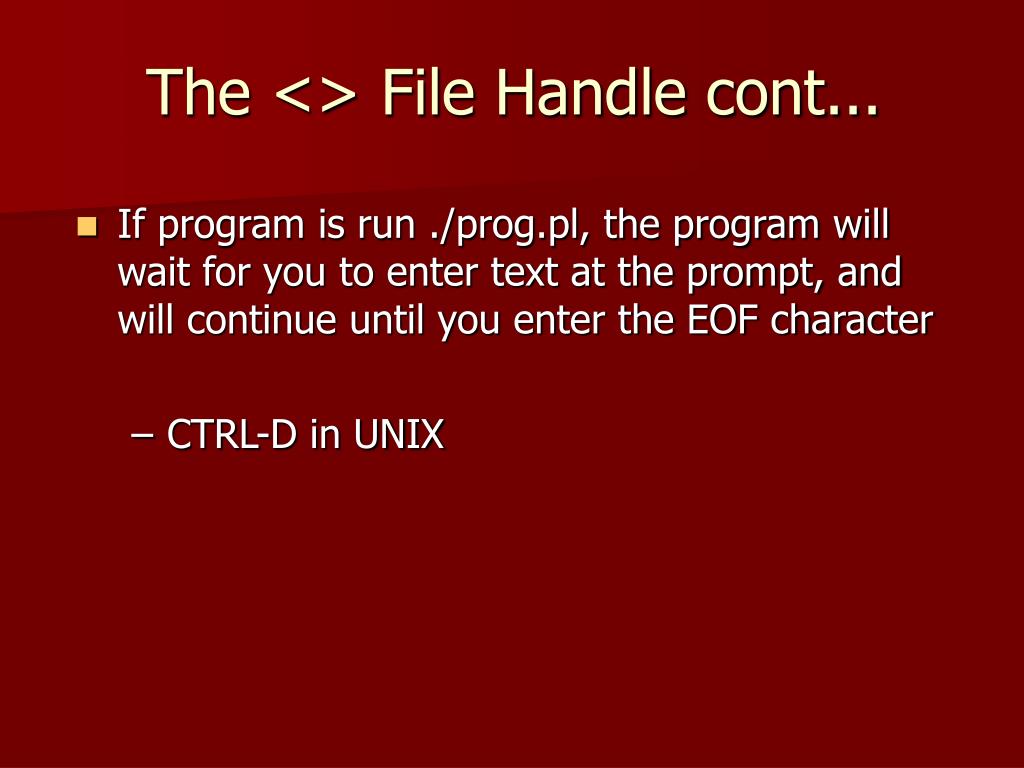 The <> File Handle cont...

If program is run ./prog.pl, the program will wait for you to enter text at the prompt, and will continue until you enter the EOF character

– CTRL-D in UNIX